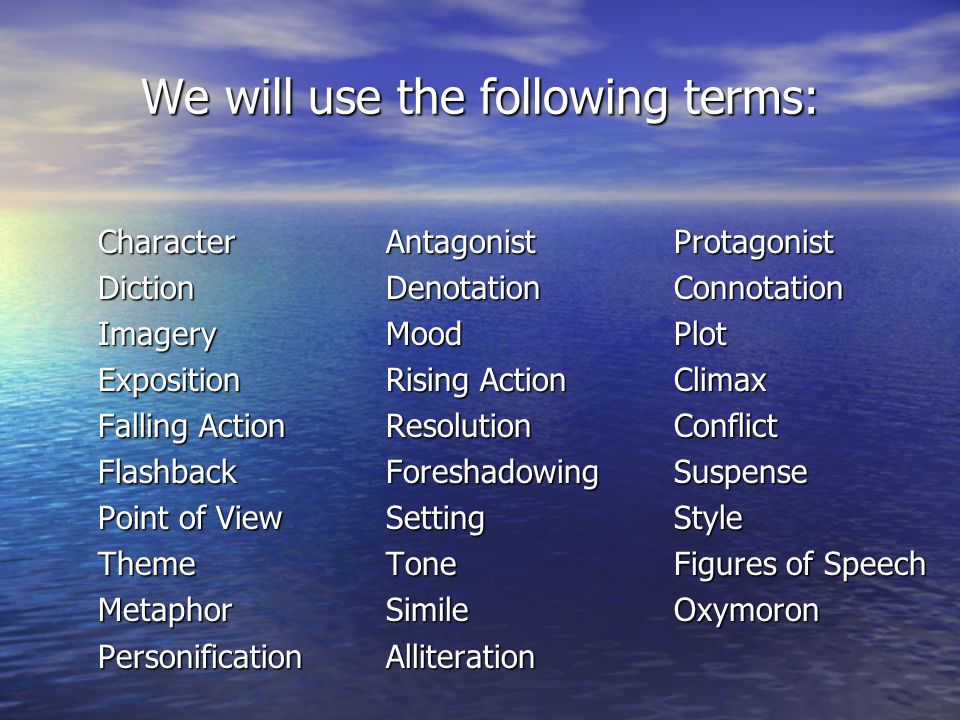 We will use the following terms:

Character
Diction
Imagery
Exposition
Falling Action
Flashback
Point of View
Theme
Metaphor
Personification

Antagonist
Denotation
Mood
Rising Action
Resolution
Foreshadowing
Setting
Tone
Simile
Alliteration

Protagonist
Connotation
Plot
Climax
Conflict
Suspense
Style
Figures of Speech
Oxymoron